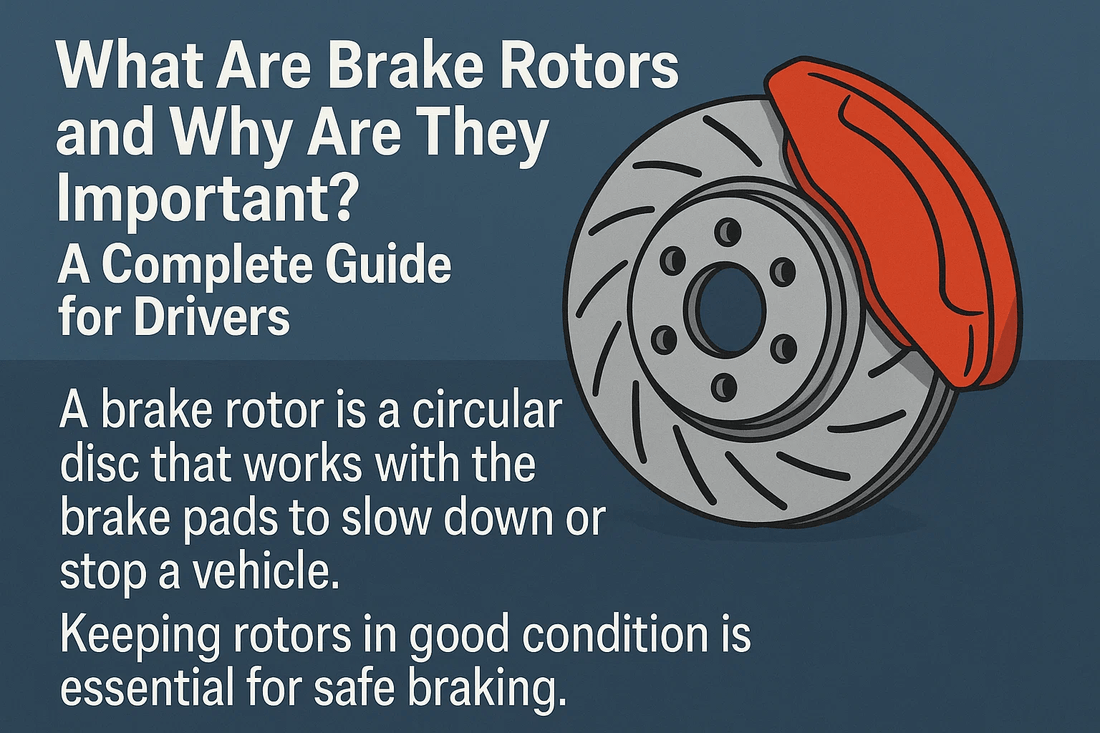 What Are Brake Rotors and Why Are They Important?
A Complete Guide for Drivers

A brake rotor is a circular disc that works with the brake pads to slow down or stop a vehicle.

Keeping rotors in good condition is essential for safe braking.